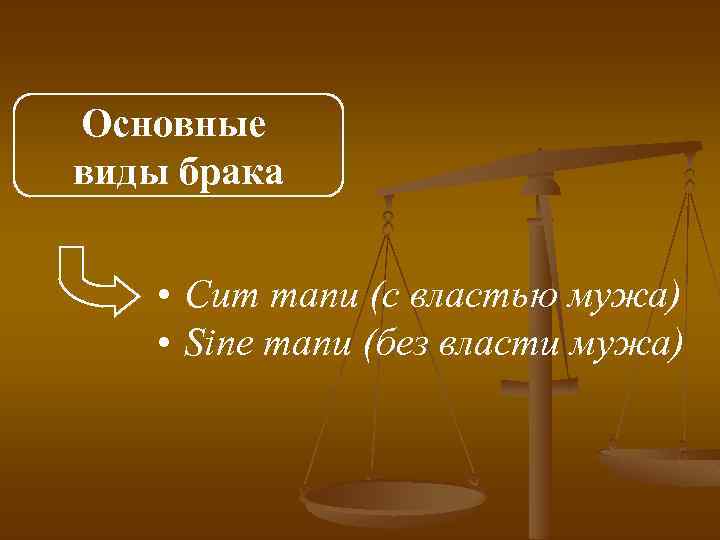 Основные виды брака

• Cum manu (с властью мужа)
• Sine manu (без власти мужа)